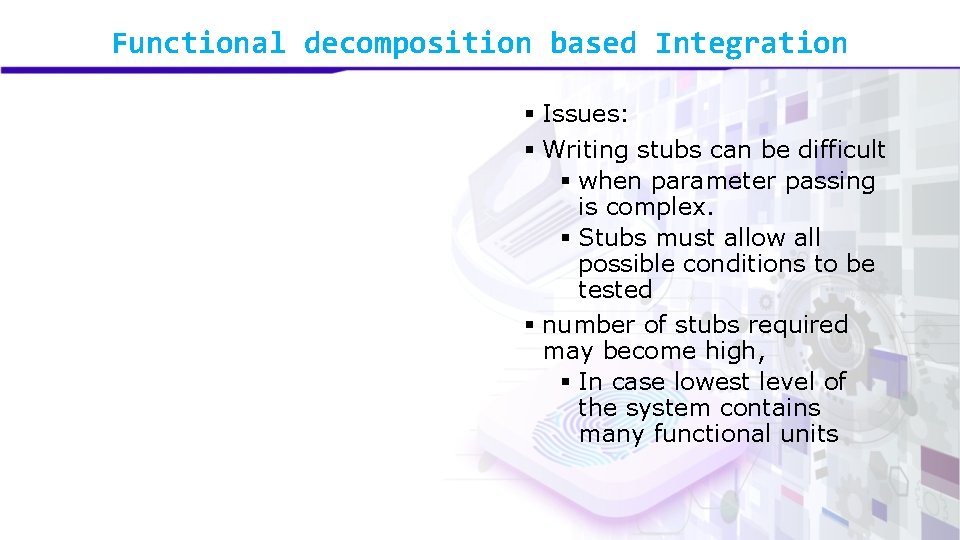 Functional decomposition based Integration

▪ Issues:
▪ Writing stubs can be difficult
  ▪ when parameter passing is complex.
  ▪ Stubs must allow all possible conditions to be tested
▪ number of stubs required may become high,
  ▪ In case lowest level of the system contains many functional units